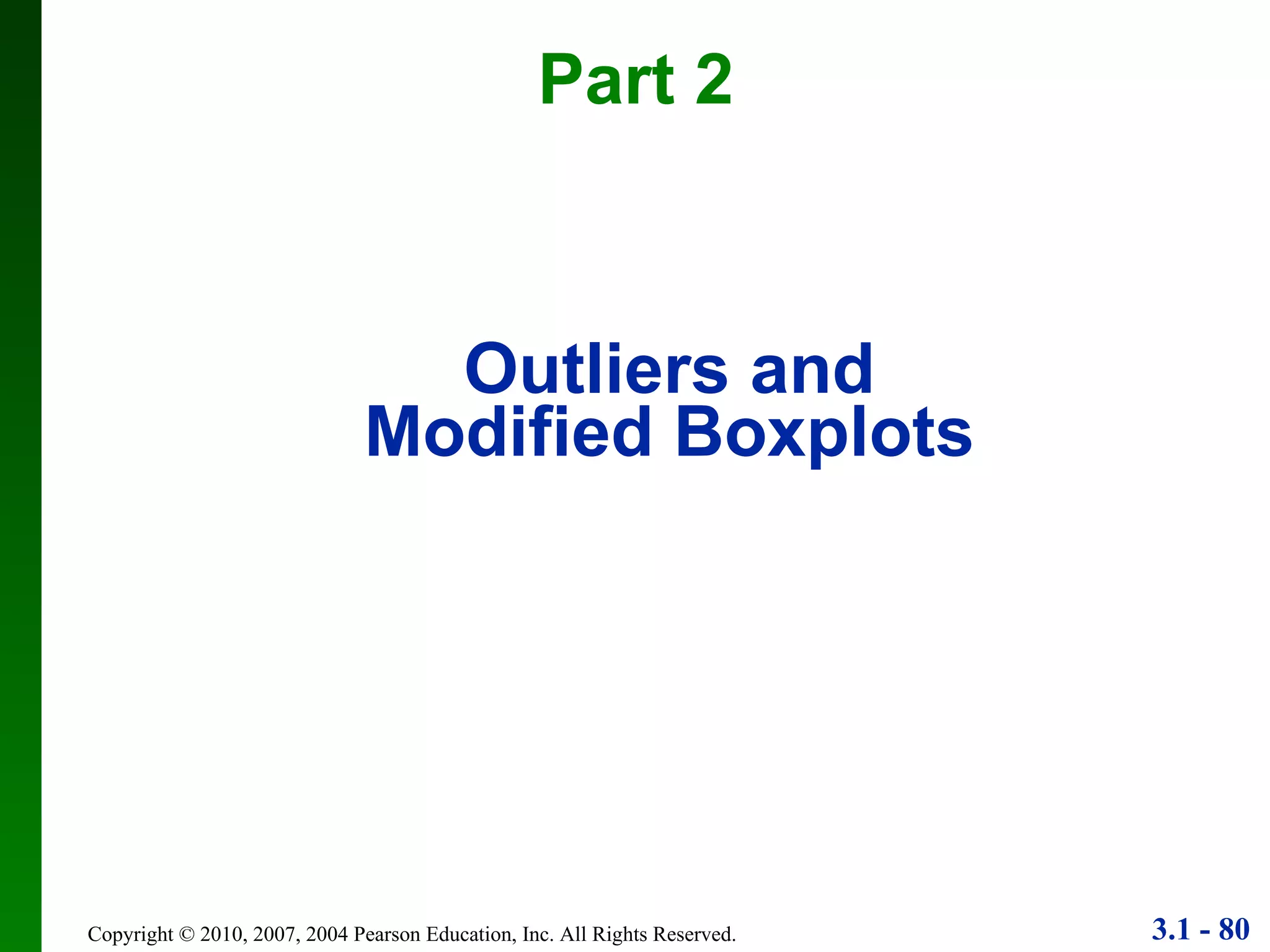 Part 2

Outliers and Modified Boxplots

Copyright © 2010, 2007, 2004 Pearson Education, Inc. All Rights Reserved.

3.1 - 80